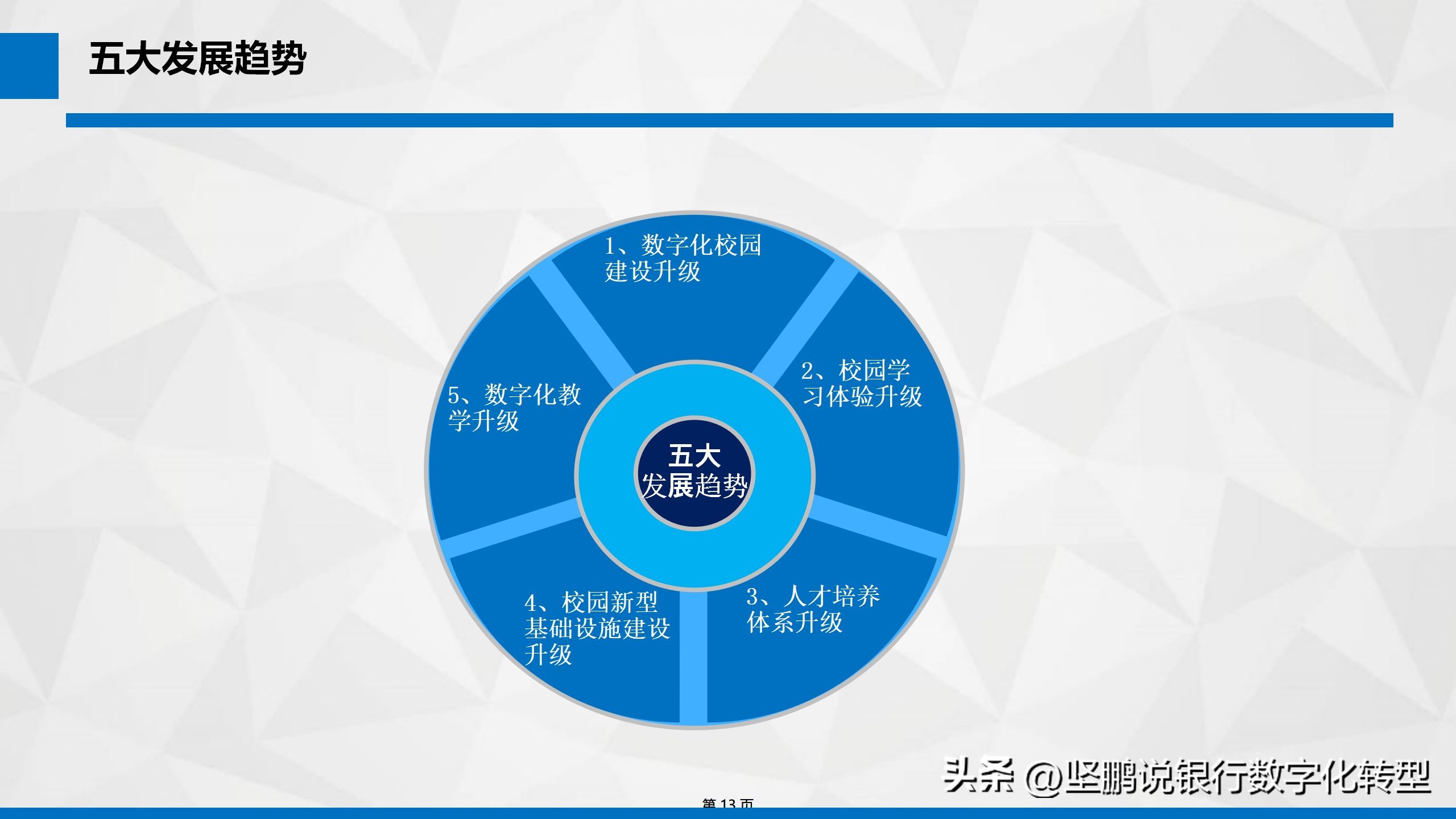 五大发展趋势

1、数字化校园建设升级

2、校园学习体验升级

3、人才培养体系升级

4、校园新型基础设施建设升级

5、数字化教学升级

五大发展趋势

头条 @坚鹏说银行数字化转型

第 13 页